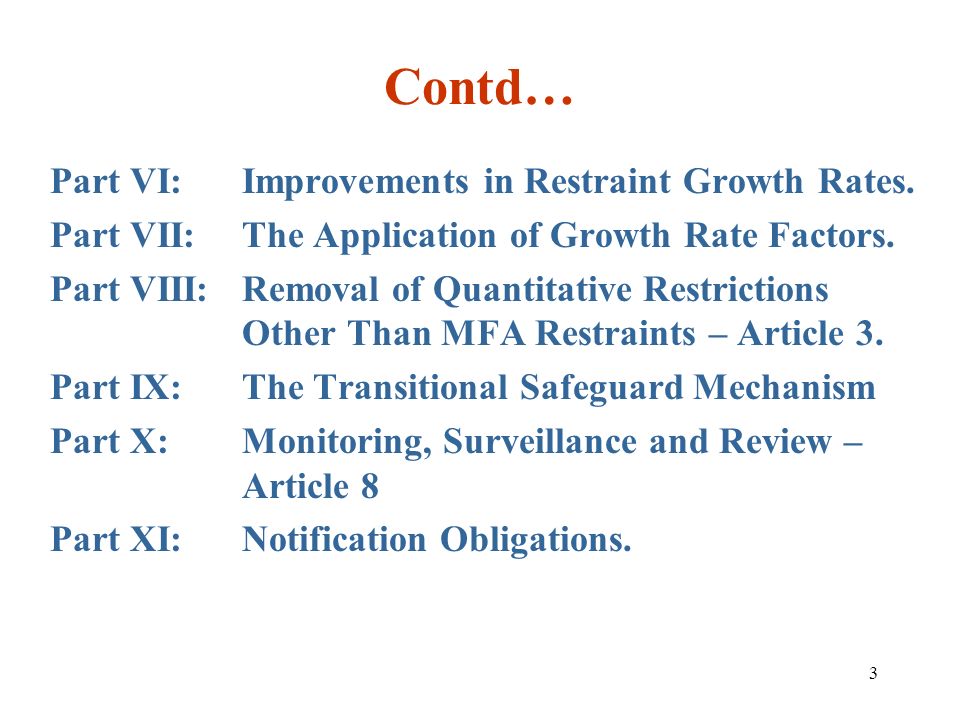 Contd…

Part VI: Improvements in Restraint Growth Rates.

Part VII: The Application of Growth Rate Factors.

Part VIII: Removal of Quantitative Restrictions Other Than MFA Restraints – Article 3.

Part IX: The Transitional Safeguard Mechanism

Part X: Monitoring, Surveillance and Review – Article 8

Part XI: Notification Obligations.

3